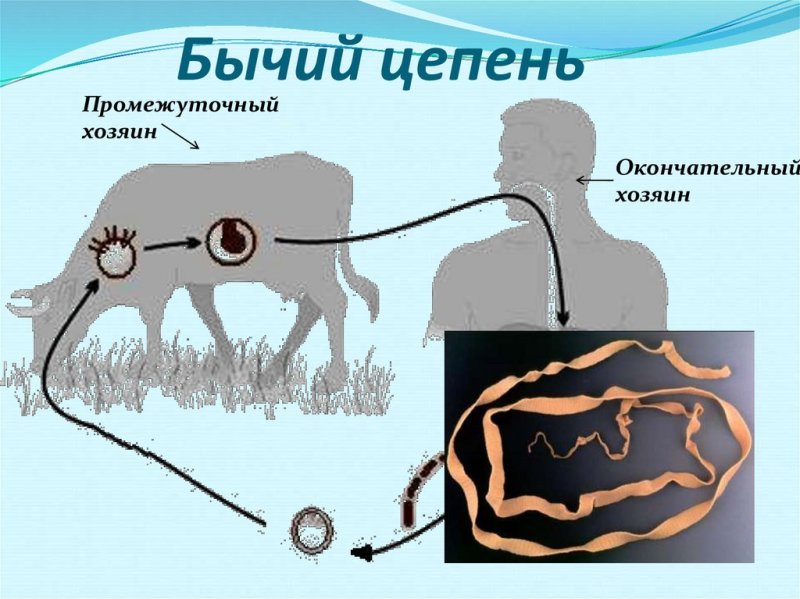 Бычий цепень

Промежуточный хозяин

Окончательный хозяин